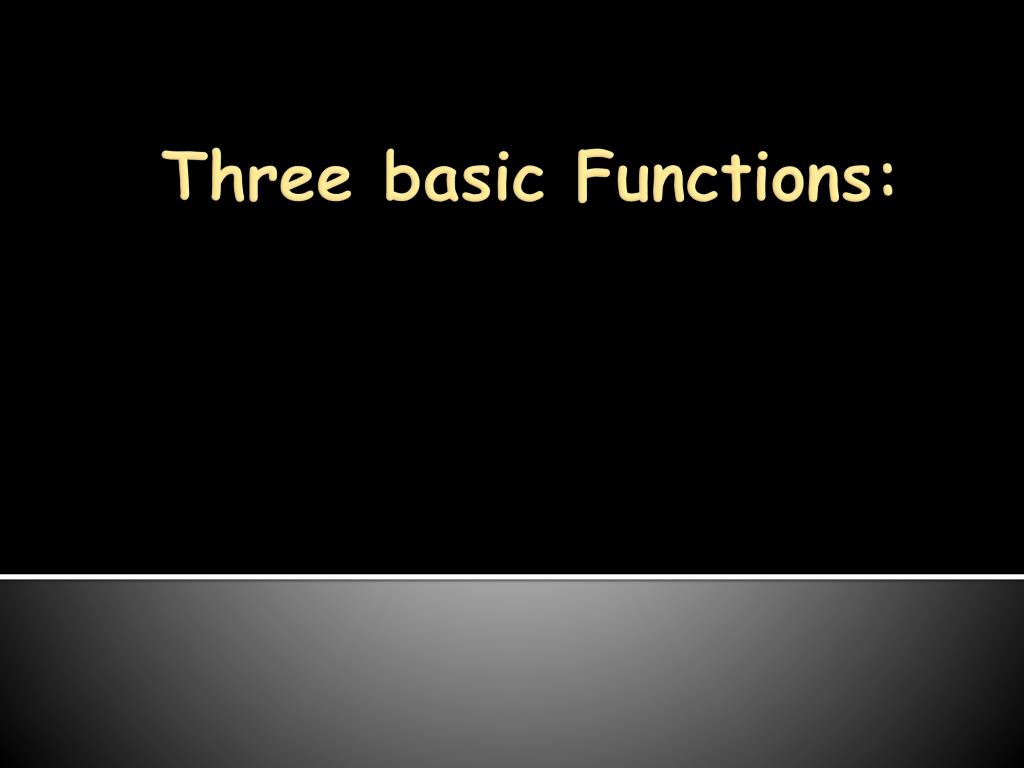 Three basic Functions: